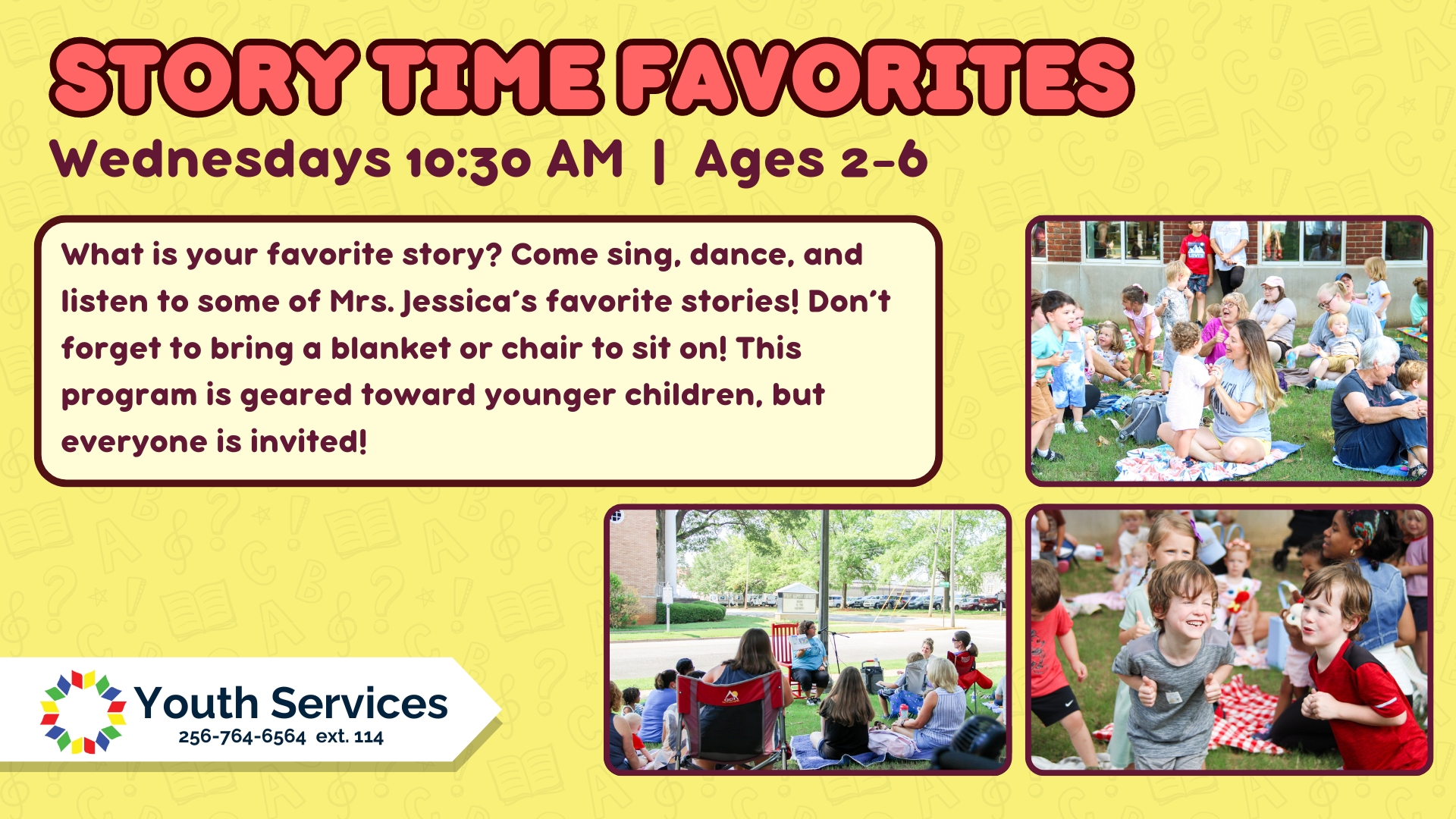 STORY TIME FAVORITES

Wednesdays 10:30 AM | Ages 2-6

What is your favorite story? Come sing, dance, and listen to some of Mrs. Jessica's favorite stories! Don't forget to bring a blanket or chair to sit on! This program is geared toward younger children, but everyone is invited!

Youth Services
256-764-6564 ext. 114